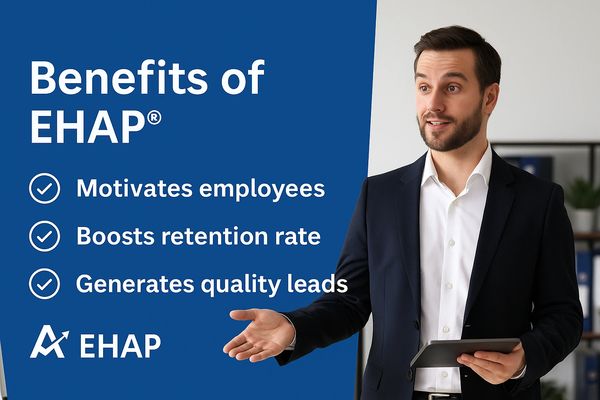 Benefits of EHAP®

Motivates employees

Boosts retention rate

Generates quality leads

EHAP